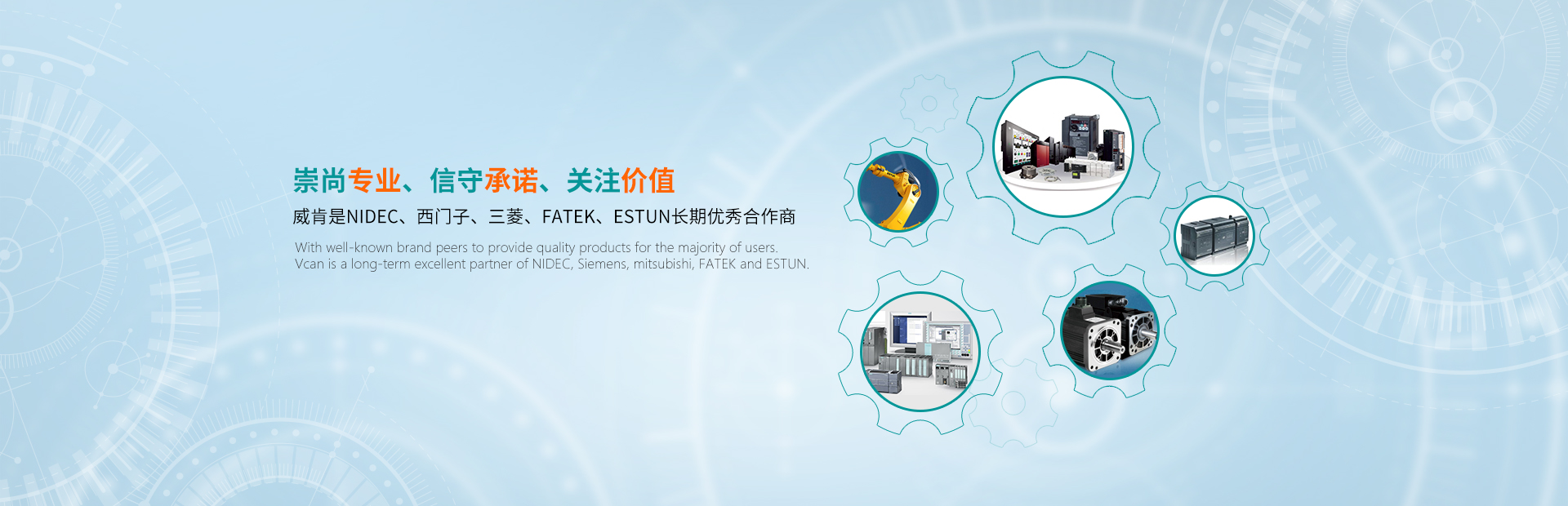 崇尚专业、信守承诺、关注价值

威肯是NIDEC、西门子、三菱、FATEK、ESTUN长期优秀合作商

With well-known brand peers to provide quality products for the majority of users.
Vcan is a long-term excellent partner of NIDEC, Siemens, mitsubishi, FATEK and ESTUN.